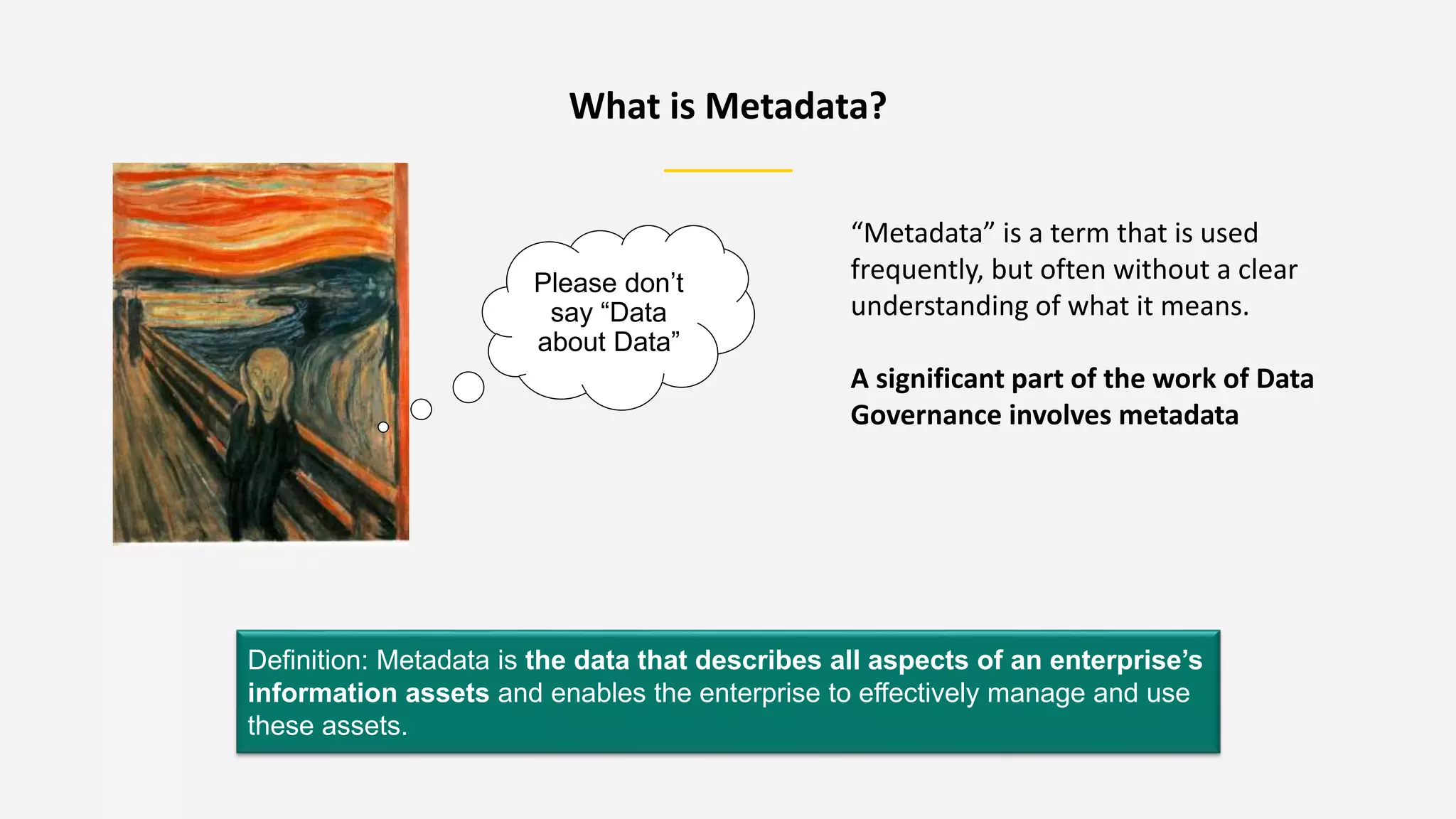 What is Metadata?

Please don’t say “Data about Data”

“Metadata” is a term that is used frequently, but often without a clear understanding of what it means.

A significant part of the work of Data Governance involves metadata

Definition: Metadata is the data that describes all aspects of an enterprise’s information assets and enables the enterprise to effectively manage and use these assets.